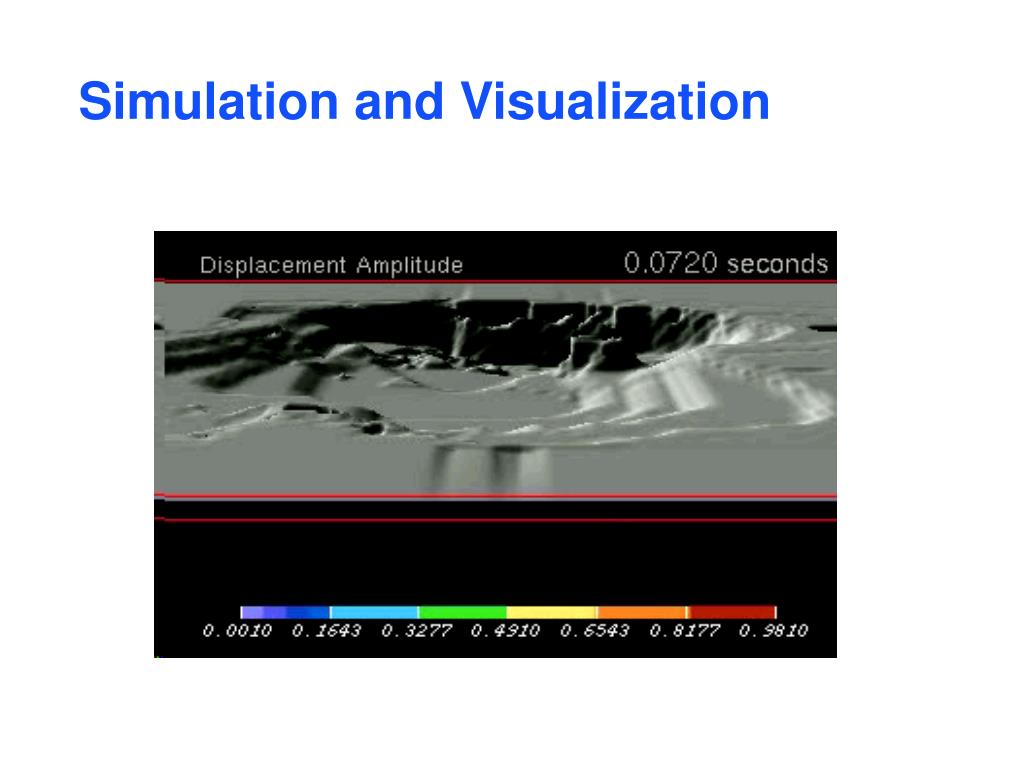 Simulation and Visualization

Displacement Amplitude

0.0720 seconds

0.0010 0.1643 0.3277 0.4910 0.6543 0.8177 0.9810